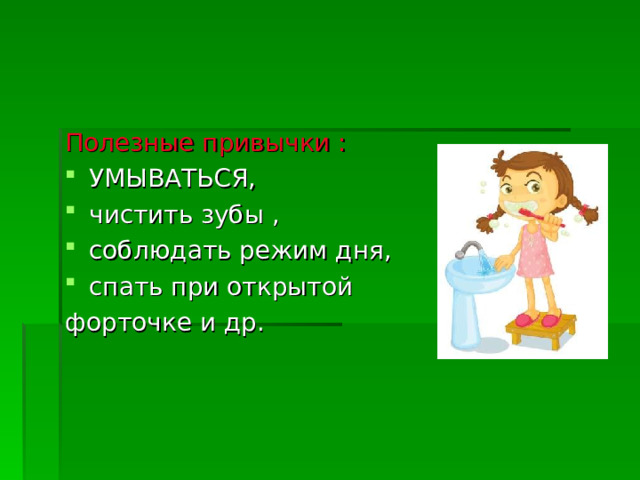 Полезные привычки :
- УМЫВАТЬСЯ,
- чистить зубы ,
- соблюдать режим дня,
- спать при открытой
форточке и др.